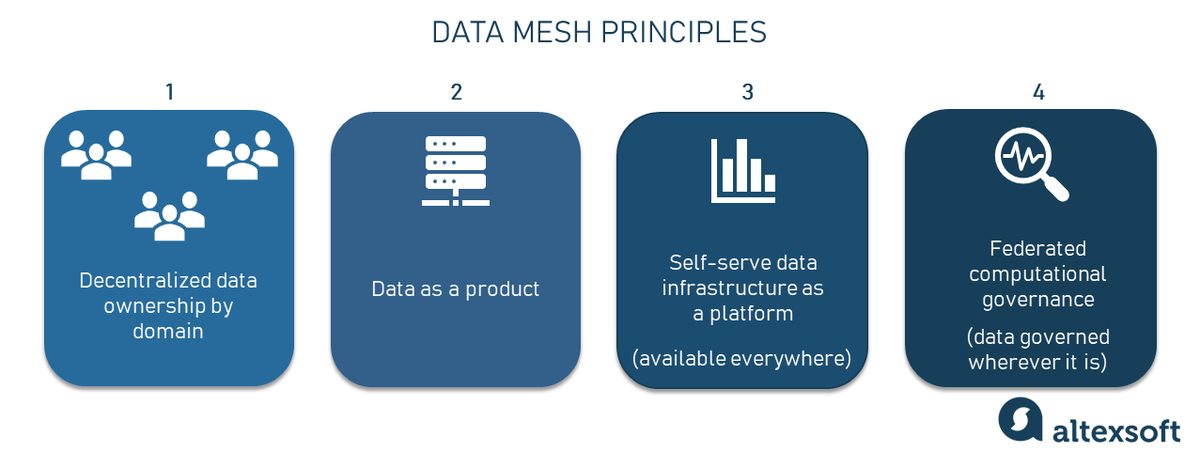 DATA MESH PRINCIPLES

1

Decentralized data ownership by domain

2

Data as a product

3

Self-serve data infrastructure as a platform

(available everywhere)

4

Federated computational governance

(data governed wherever it is)

altexsoft